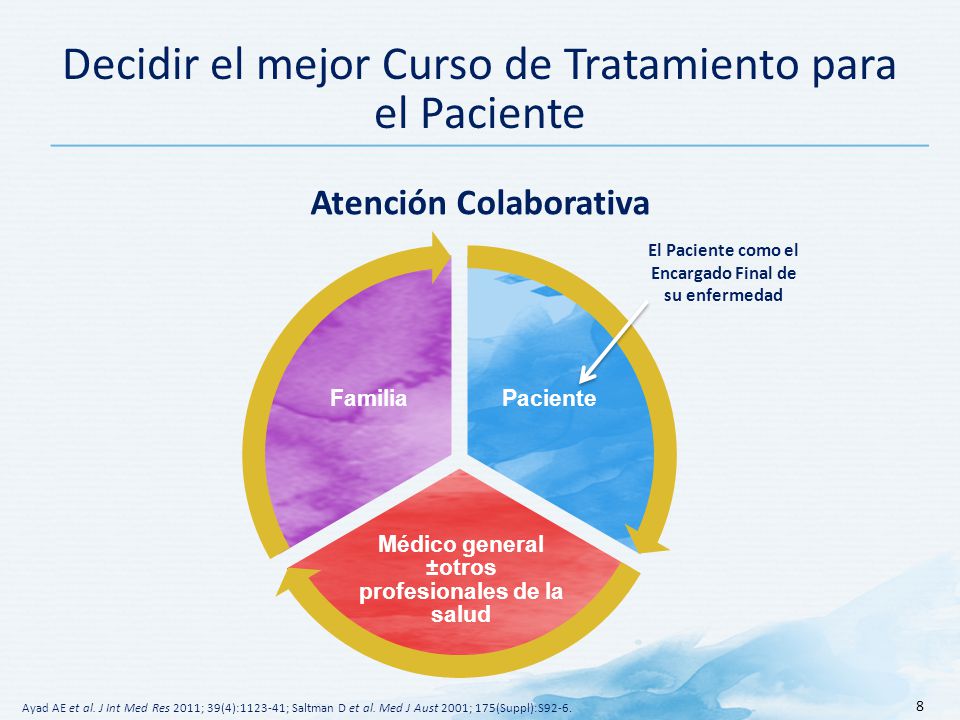 Decidir el mejor Curso de Tratamiento para el Paciente

Atención Colaborativa

El Paciente como el Encargado Final de su enfermedad

Familia

Paciente

Médico general ±otros profesionales de la salud

Ayad AE et al. J Int Med Res 2011; 39(4):1123-41; Saltman D et al. Med J Aust 2001; 175(Suppl):S92-6.

8